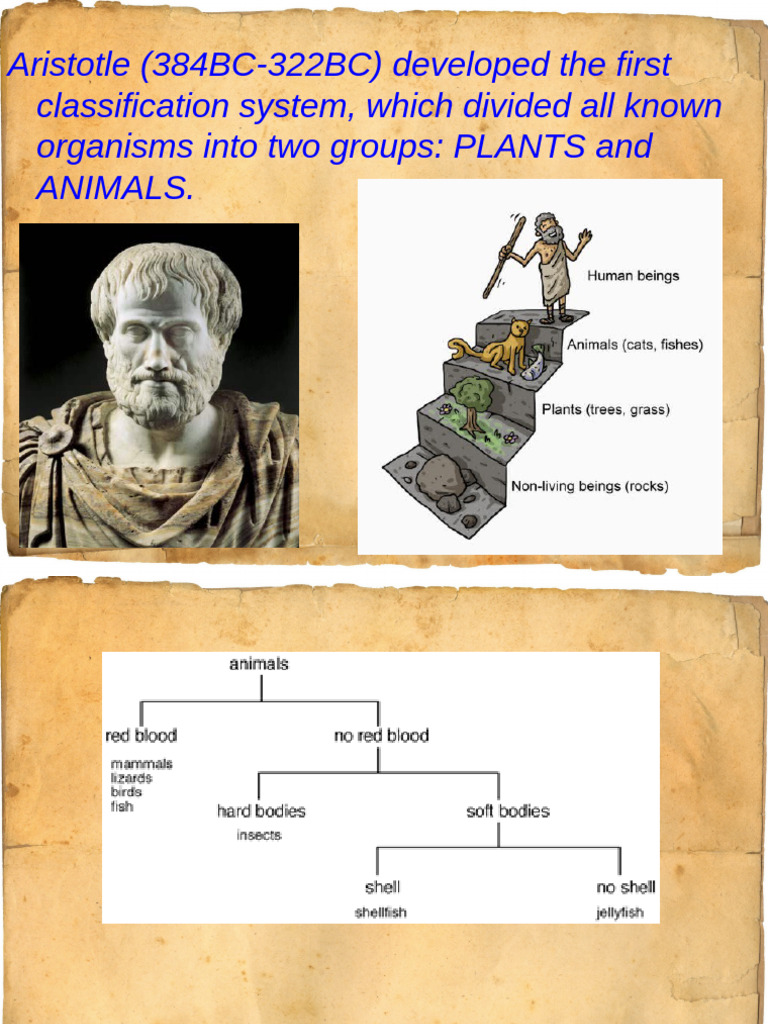 Aristotle (384BC-322BC) developed the first classification system, which divided all known organisms into two groups: PLANTS and ANIMALS.

Human beings

Animals (cats, fishes)

Plants (trees, grass)

Non-living beings (rocks)

animals

red blood

mammals
lizards
birds
fish

no red blood

hard bodies

insects

soft bodies

shell

shellfish

no shell

jellyfish